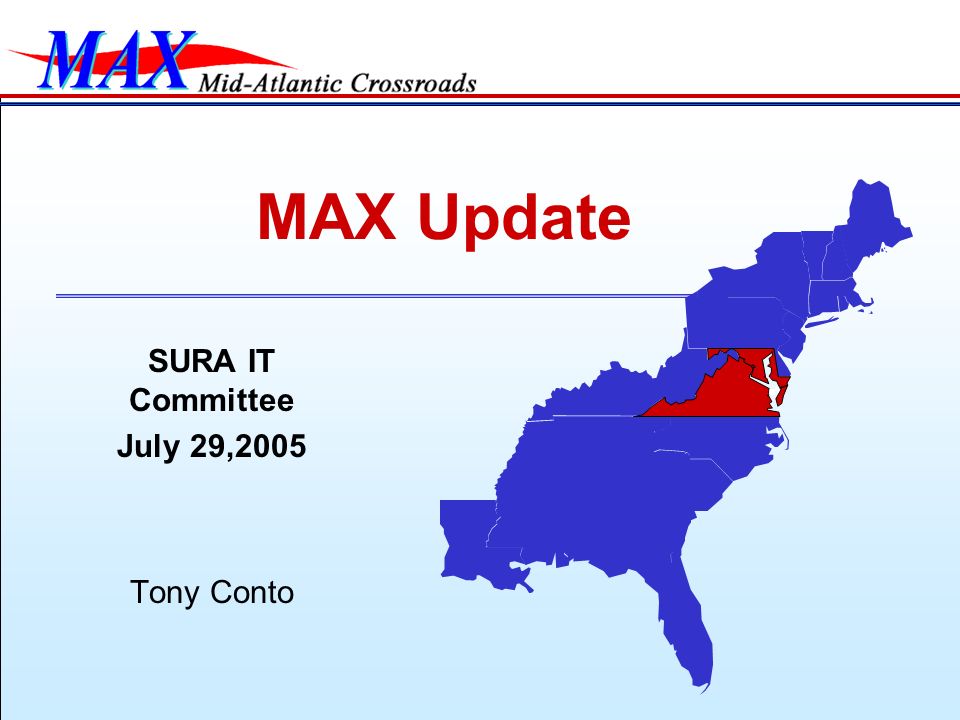 MAX Mid-Atlantic Crossroads

MAX Update

SURA IT Committee
July 29,2005

Tony Conto